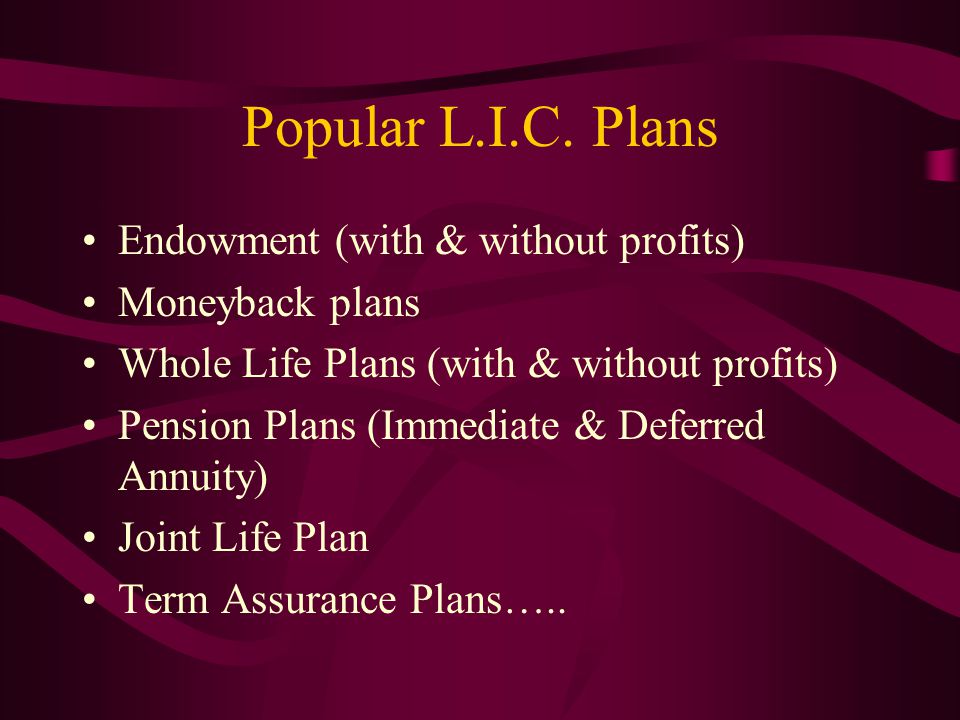 Popular L.I.C. Plans

• Endowment (with & without profits)
• Moneyback plans
• Whole Life Plans (with & without profits)
• Pension Plans (Immediate & Deferred Annuity)
• Joint Life Plan
• Term Assurance Plans…..